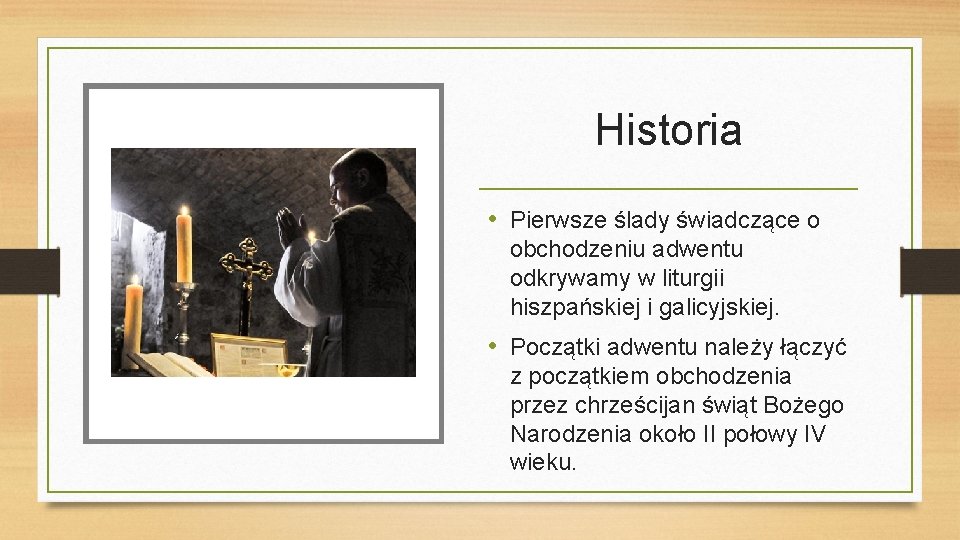 Historia

• Pierwsze ślady świadczące o obchodzeniu adwentu odkrywamy w liturgii hiszpańskiej i galicyjskiej.

• Początki adwentu należy łączyć z początkiem obchodzenia przez chrześcijan świąt Bożego Narodzenia około II połowy IV wieku.